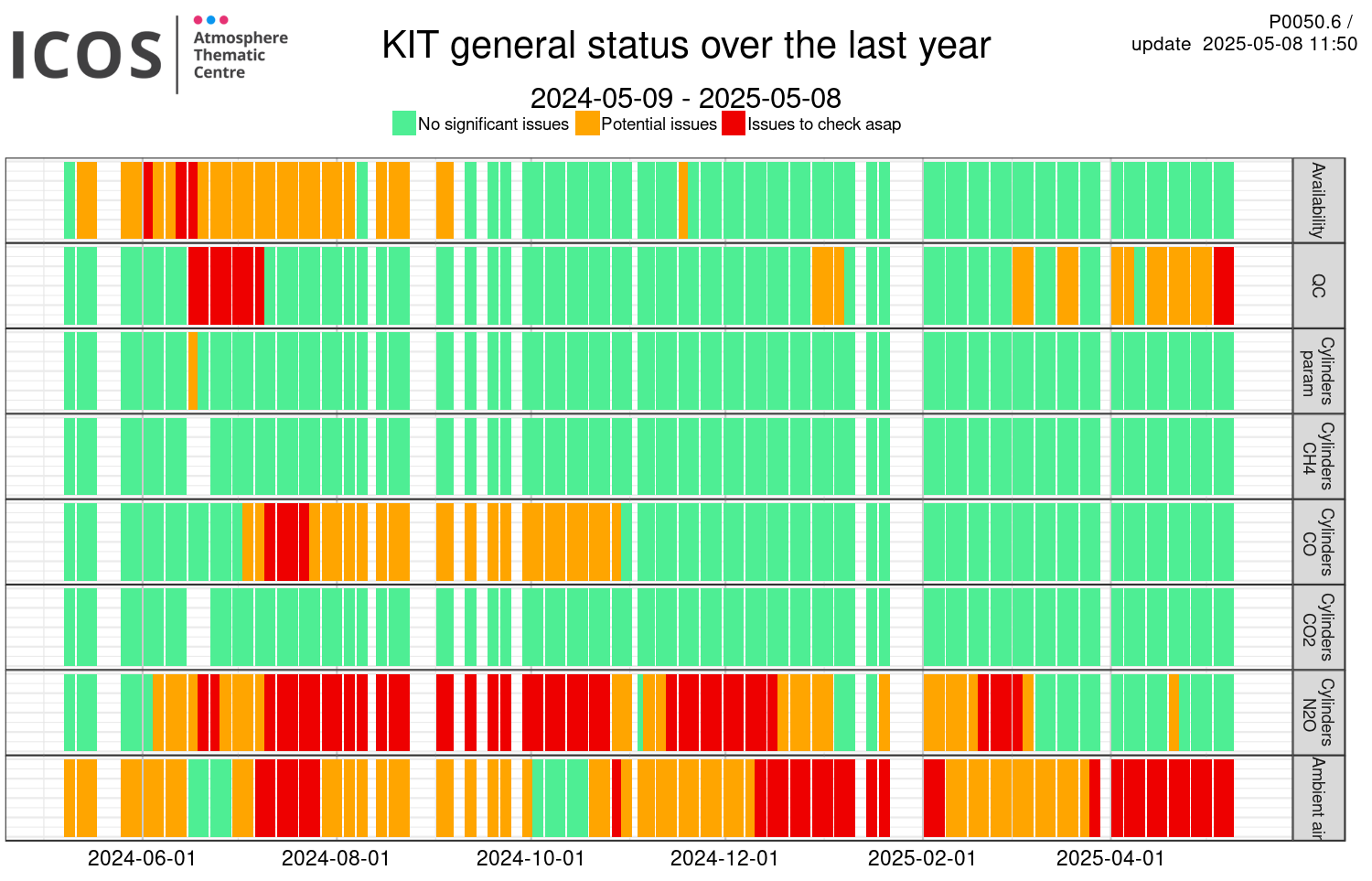 ICOS Atmosphere Thematic Centre

KIT general status over the last year

P0050.6 /
update 2025-05-08 11:50

2024-05-09 - 2025-05-08

No significant issues Potential issues Issues to check asap

Availability
QC
Cylinders param
Cylinders CH4
Cylinders CO
Cylinders CO2
Cylinders N2O
Ambient air

2024-06-01 2024-08-01 2024-10-01 2024-12-01 2025-02-01 2025-04-01